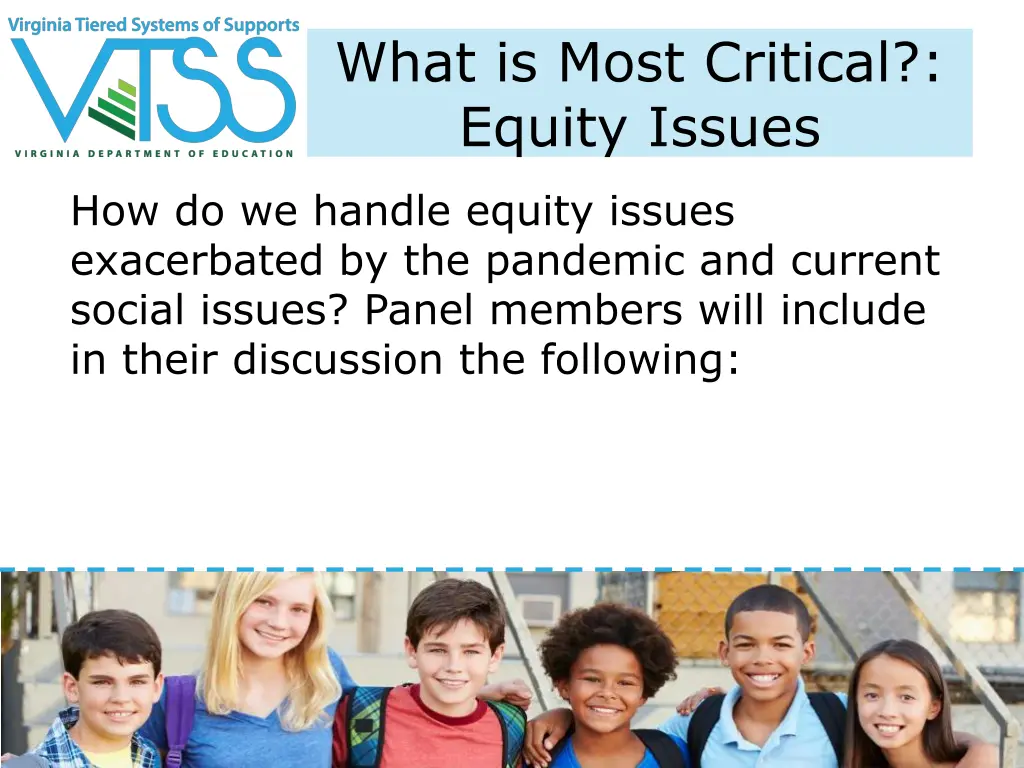 Virginia Tiered Systems of Supports

VTSS

VIRGINIA DEPARTMENT OF EDUCATION

What is Most Critical?: Equity Issues

How do we handle equity issues exacerbated by the pandemic and current social issues? Panel members will include in their discussion the following: